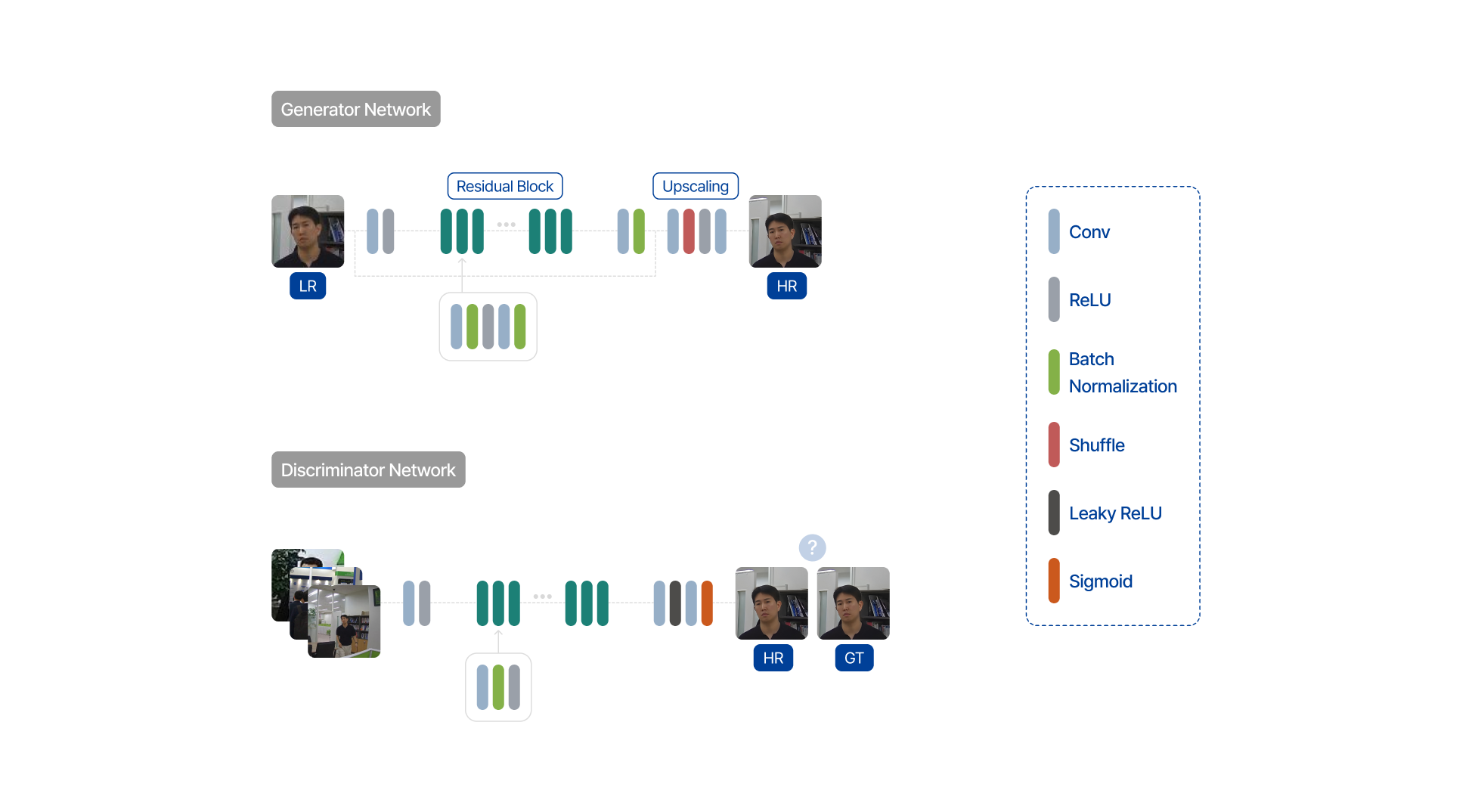 Generator Network

Residual Block

Upscaling

LR

HR

Discriminator Network

?

HR

GT

Conv

ReLU

Batch Normalization

Shuffle

Leaky ReLU

Sigmoid